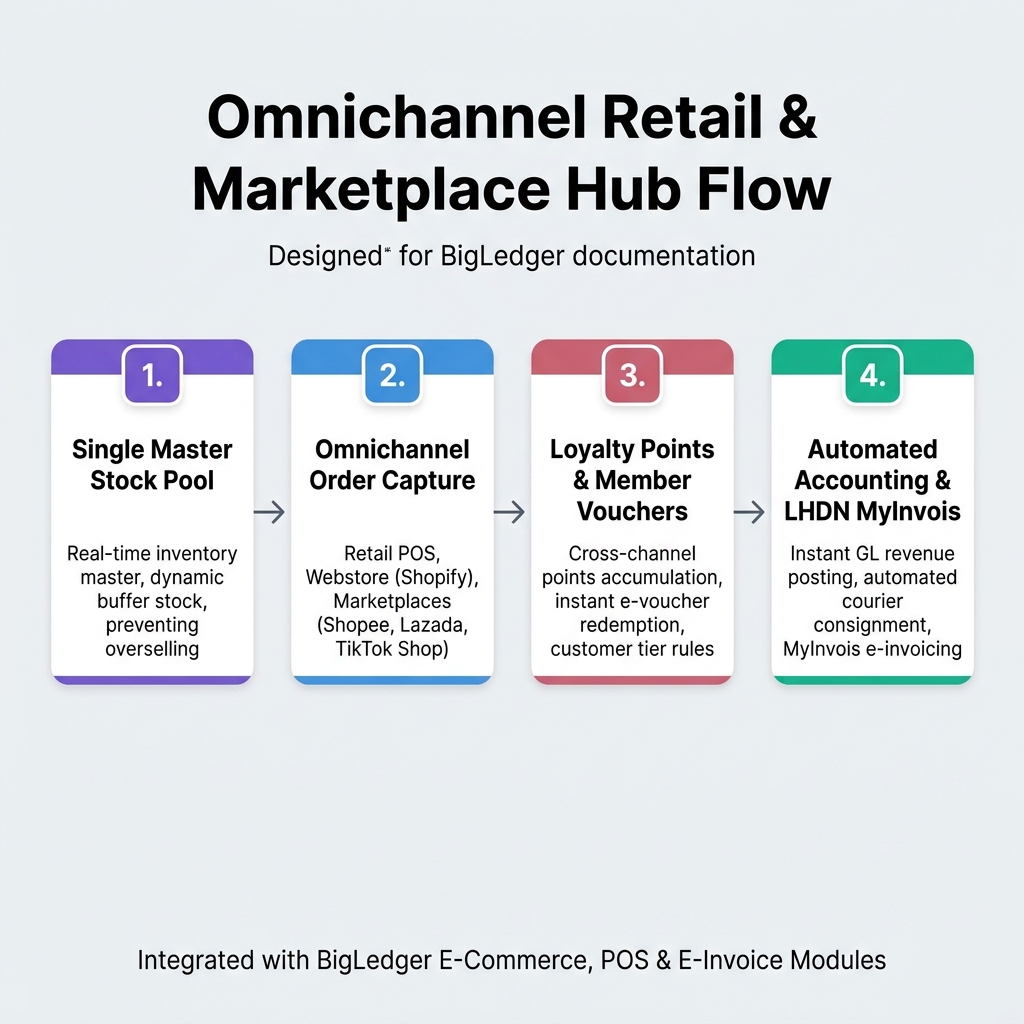 Omnichannel Retail & Marketplace Hub Flow

Designed* for BigLedger documentation

1.

Single Master Stock Pool

Real-time inventory master, dynamic buffer stock, preventing overselling

2.

Omnichannel Order Capture

Retail POS, Webstore (Shopify), Marketplaces (Shopee, Lazada, TikTok Shop)

3.

Loyalty Points & Member Vouchers

Cross-channel points accumulation, instant e-voucher redemption, customer tier rules

4.

Automated Accounting & LHDN MyInvois

Instant GL revenue posting, automated courier consignment, MyInvois e-invoicing

Integrated with BigLedger E-Commerce, POS & E-Invoice Modules